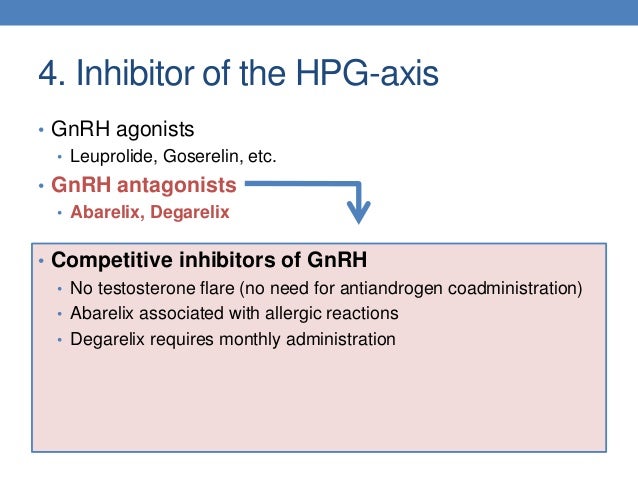 4. Inhibitor of the HPG-axis

• GnRH agonists
  • Leuprolide, Goserelin, etc.
• GnRH antagonists
  • Abarelix, Degarelix

• Competitive inhibitors of GnRH
  • No testosterone flare (no need for antiandrogen coadministration)
  • Abarelix associated with allergic reactions
  • Degarelix requires monthly administration